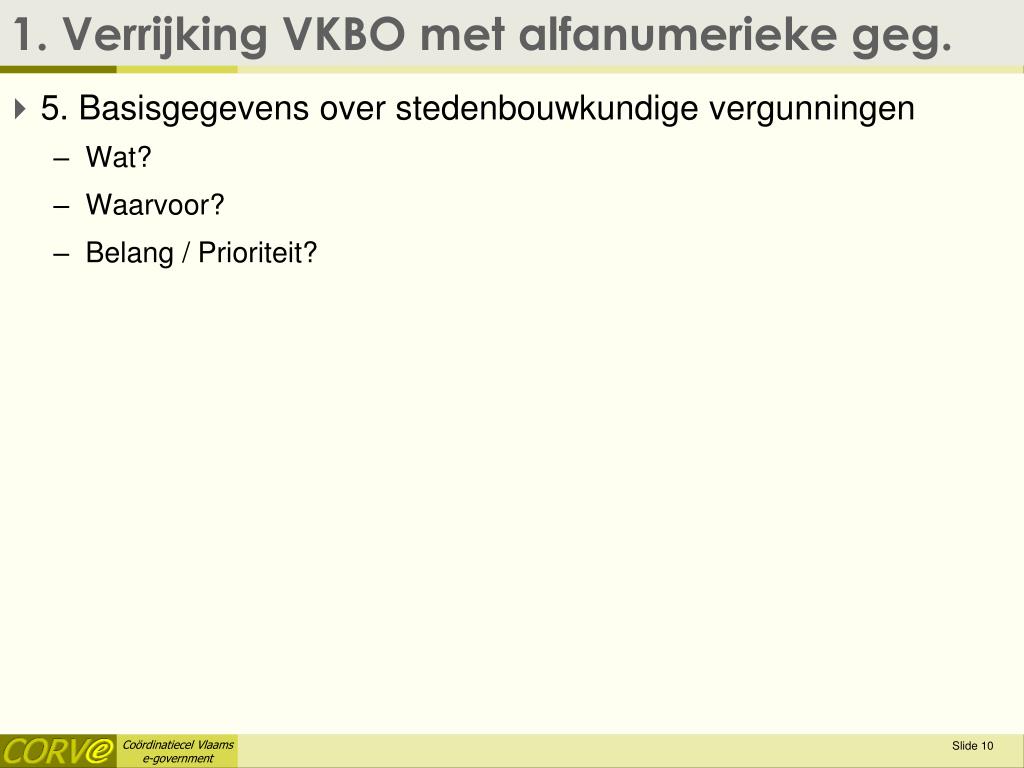 1. Verrijking VKBO met alfanumerieke geg.

5. Basisgegevens over stedenbouwkundige vergunningen

– Wat?

– Waarvoor?

– Belang / Prioriteit?

CORVe Coördinatiecel Vlaams e-government

Slide 10